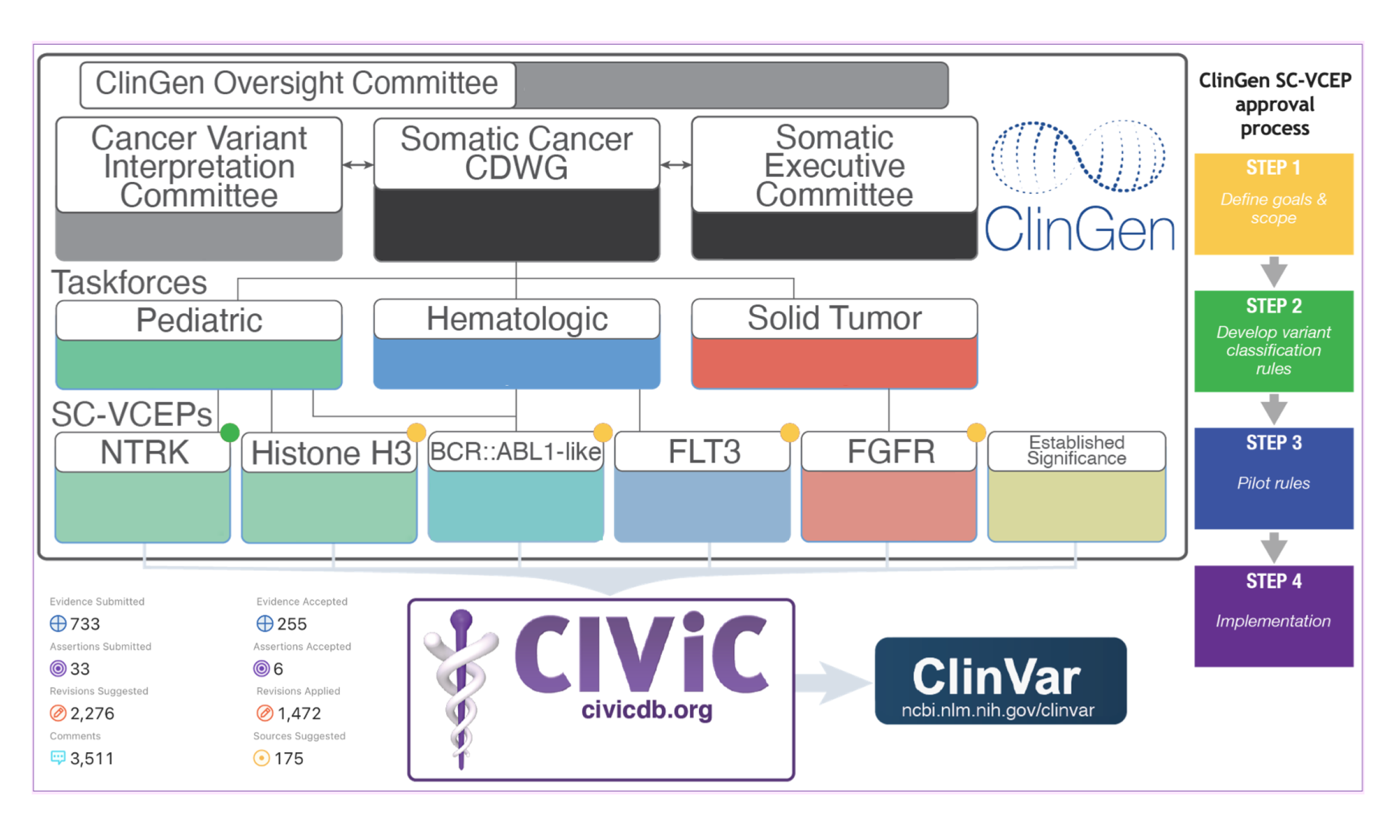 ClinGen Oversight Committee

Cancer Variant Interpretation Committee

Somatic Cancer CDWG

Somatic Executive Committee

ClinGen

Taskforces

Pediatric

Hematologic

Solid Tumor

SC-VCEPs

NTRK

Histone H3

BCR::ABL1-like

FLT3

FGFR

Established Significance

ClinGen SC-VCEP approval process

STEP 1
Define goals & scope

STEP 2
Develop variant classification rules

STEP 3
Pilot rules

STEP 4
Implementation

Evidence Submitted
733
Assertions Submitted
33
Revisions Suggested
2,276
Comments
3,511

Evidence Accepted
255
Assertions Accepted
6
Revisions Applied
1,472
Sources Suggested
175

CIViC
civicdb.org

ClinVar
ncbi.nlm.nih.gov/clinvar